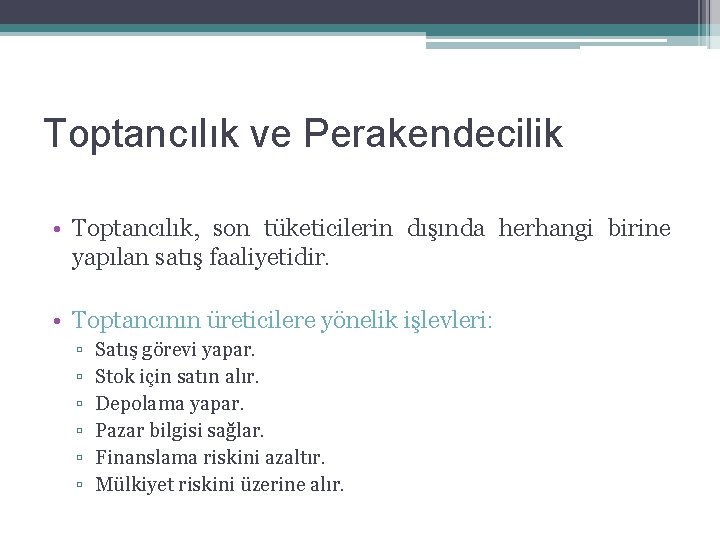 Toptancılık ve Perakendecilik

• Toptancılık, son tüketicilerin dışında herhangi birine yapılan satış faaliyetidir.

• Toptancının üreticilere yönelik işlevleri:
▫ Satış görevi yapar.
▫ Stok için satın alır.
▫ Depolama yapar.
▫ Pazar bilgisi sağlar.
▫ Finanslama riskini azaltır.
▫ Mülkiyet riskini üzerine alır.